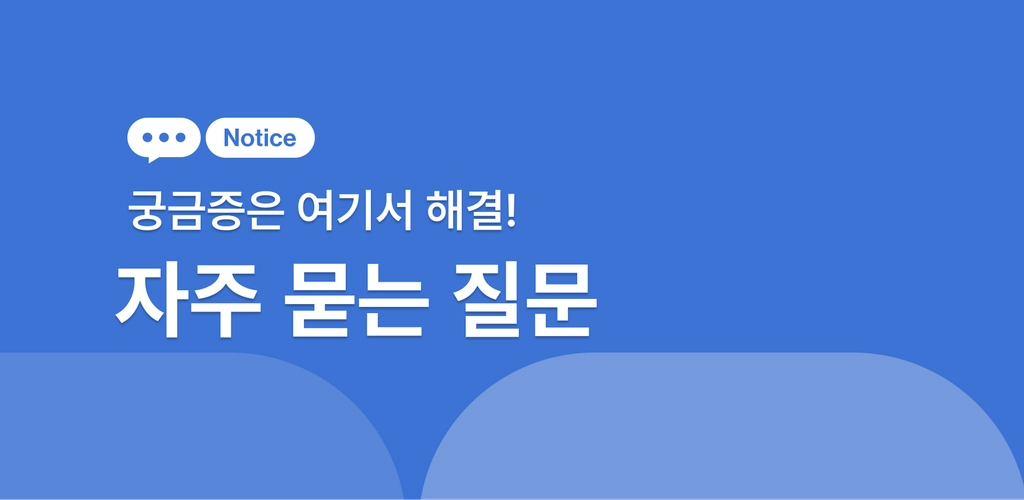 Notice

궁금증은 여기서 해결!

자주 묻는 질문